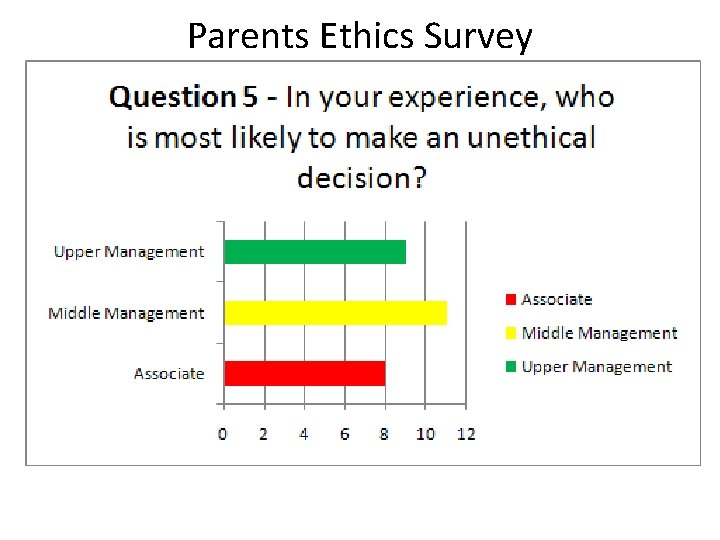 Parents Ethics Survey

Question 5 - In your experience, who is most likely to make an unethical decision?

Upper Management
Middle Management
Associate

0 2 4 6 8 10 12

Associate
Middle Management
Upper Management